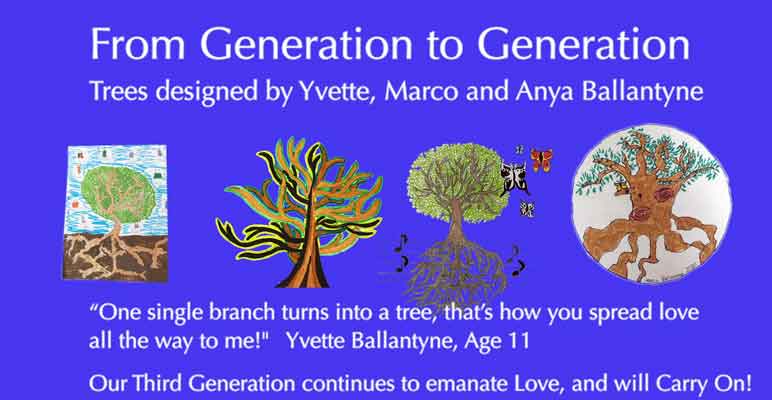 From Generation to Generation
Trees designed by Yvette, Marco and Anya Ballantyne

“One single branch turns into a tree, that’s how you spread love all the way to me!"   Yvette Ballantyne, Age 11

Our Third Generation continues to emanate Love, and will Carry On!